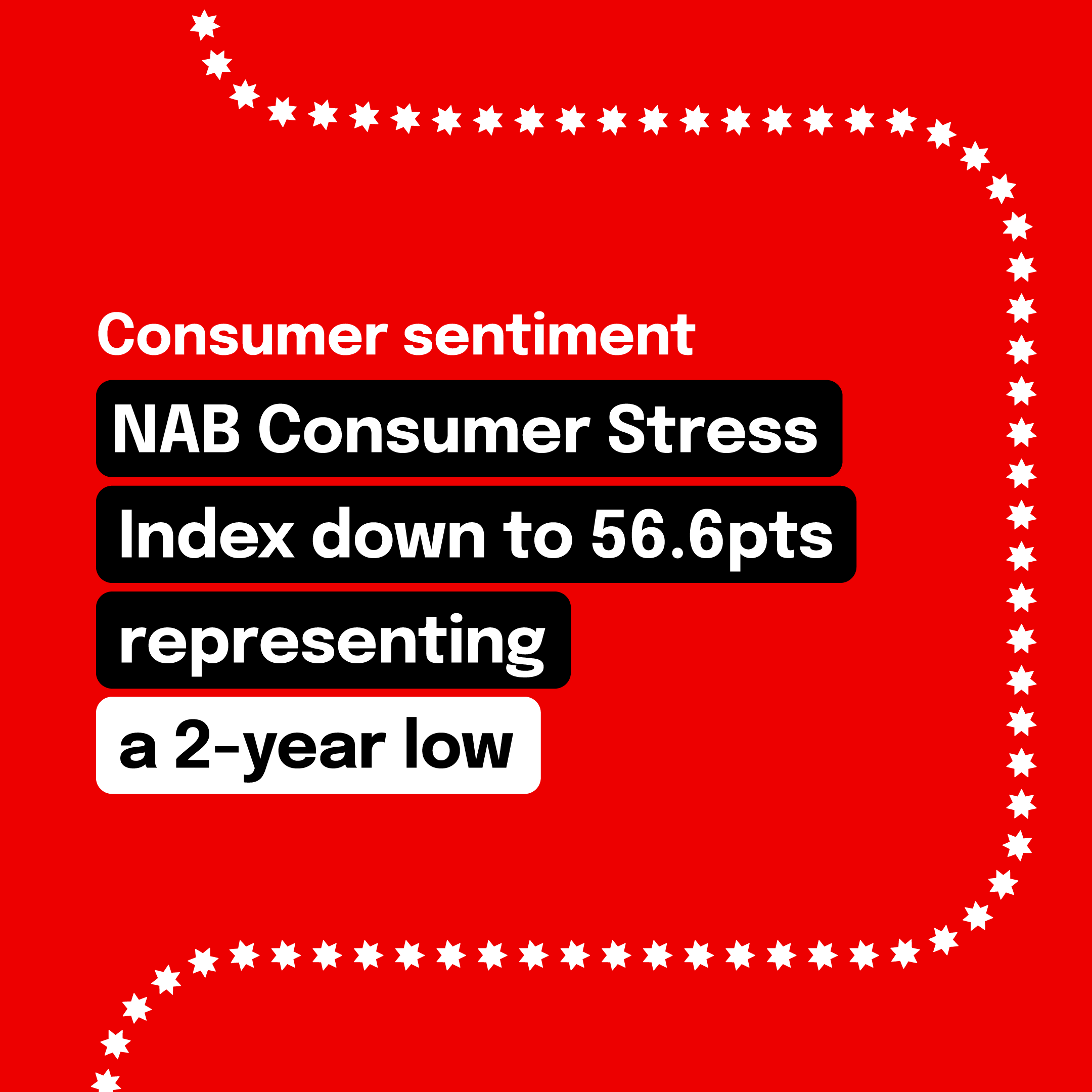 Consumer sentiment

NAB Consumer Stress Index down to 56.6pts representing a 2-year low